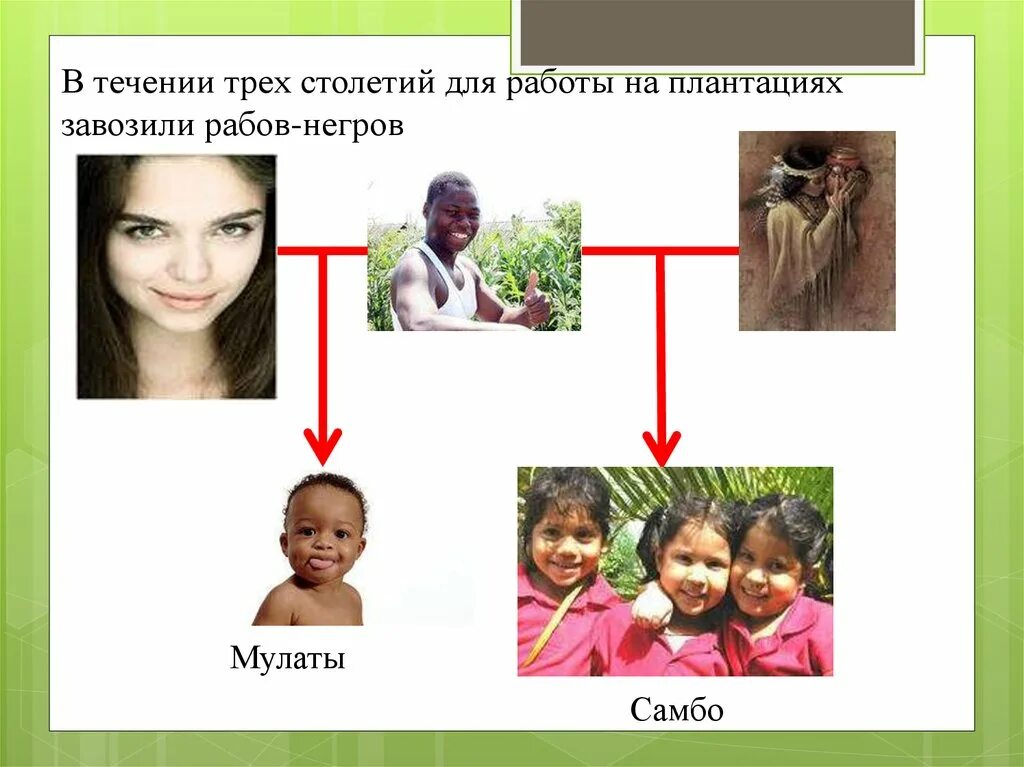 В течении трех столетий для работы на плантациях завозили рабов-негров

Мулаты

Самбо